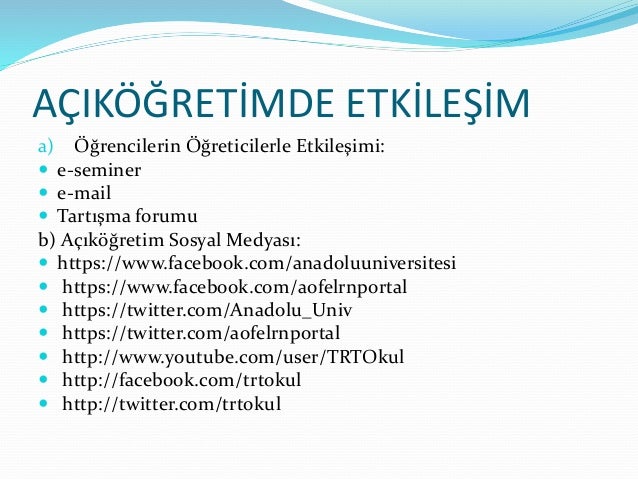 AÇIKÖĞRETİMDE ETKİLEŞİM

a) Öğrencilerin Öğreticilerle Etkileşimi:
- e-seminer
- e-mail
- Tartışma forumu

b) Açıköğretim Sosyal Medyası:
- https://www.facebook.com/anadoluuniversitesi
- https://www.facebook.com/aofelrnportal
- https://twitter.com/Anadolu_Univ
- https://twitter.com/aofelrnportal
- http://www.youtube.com/user/TRTOkul
- http://facebook.com/trtokul
- http://twitter.com/trtokul